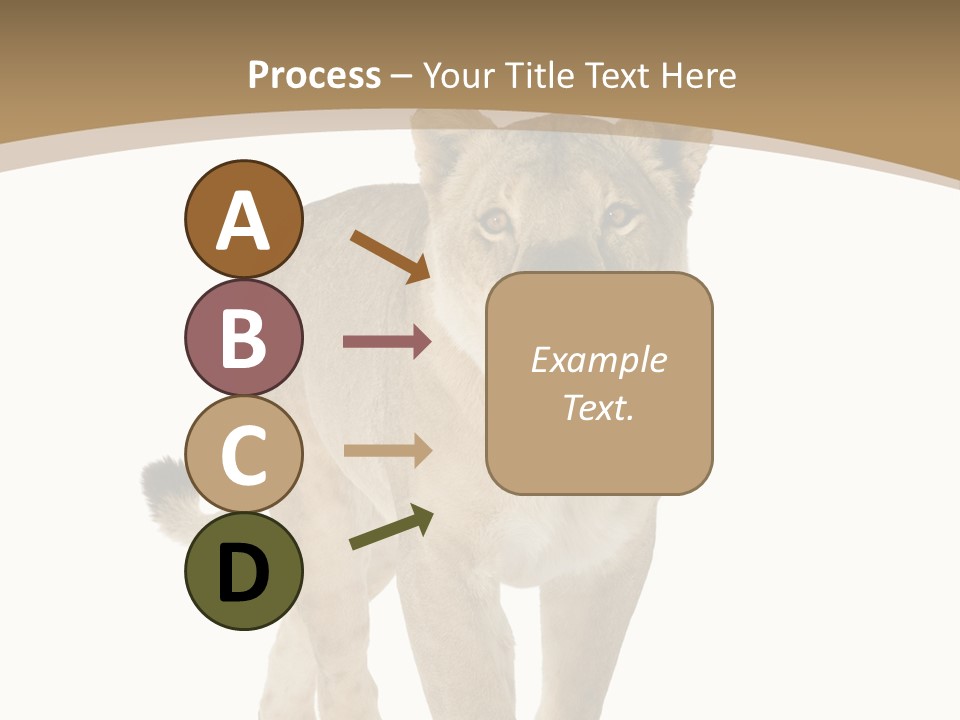 Process – Your Title Text Here

A

B

C

D

Example Text.